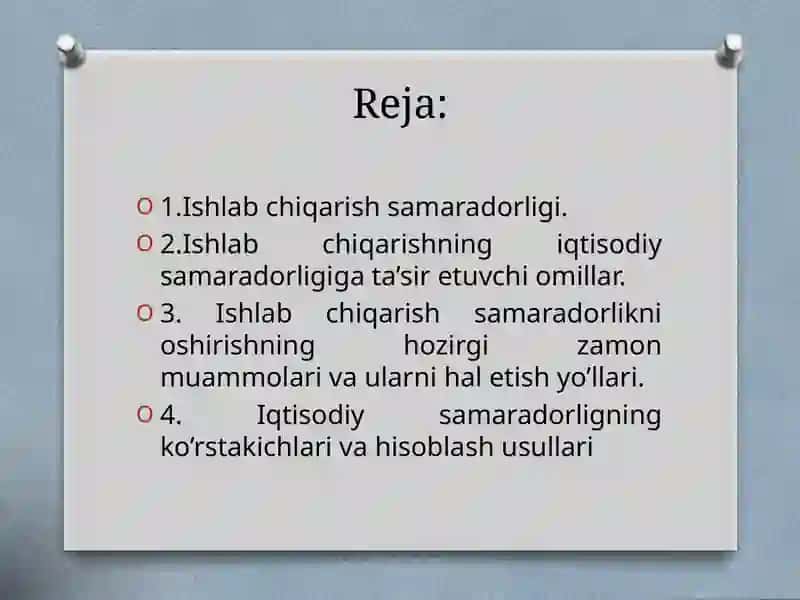 Reja:

1.Ishlab chiqarish samaradorligi.

2.Ishlab chiqarishning iqtisodiy samaradorligiga ta’sir etuvchi omillar.

3. Ishlab chiqarish samaradorlikni oshirishning hozirgi zamon muammolari va ularni hal etish yo’llari.

4. Iqtisodiy samaradorligning ko’rstakichlari va hisoblash usullari